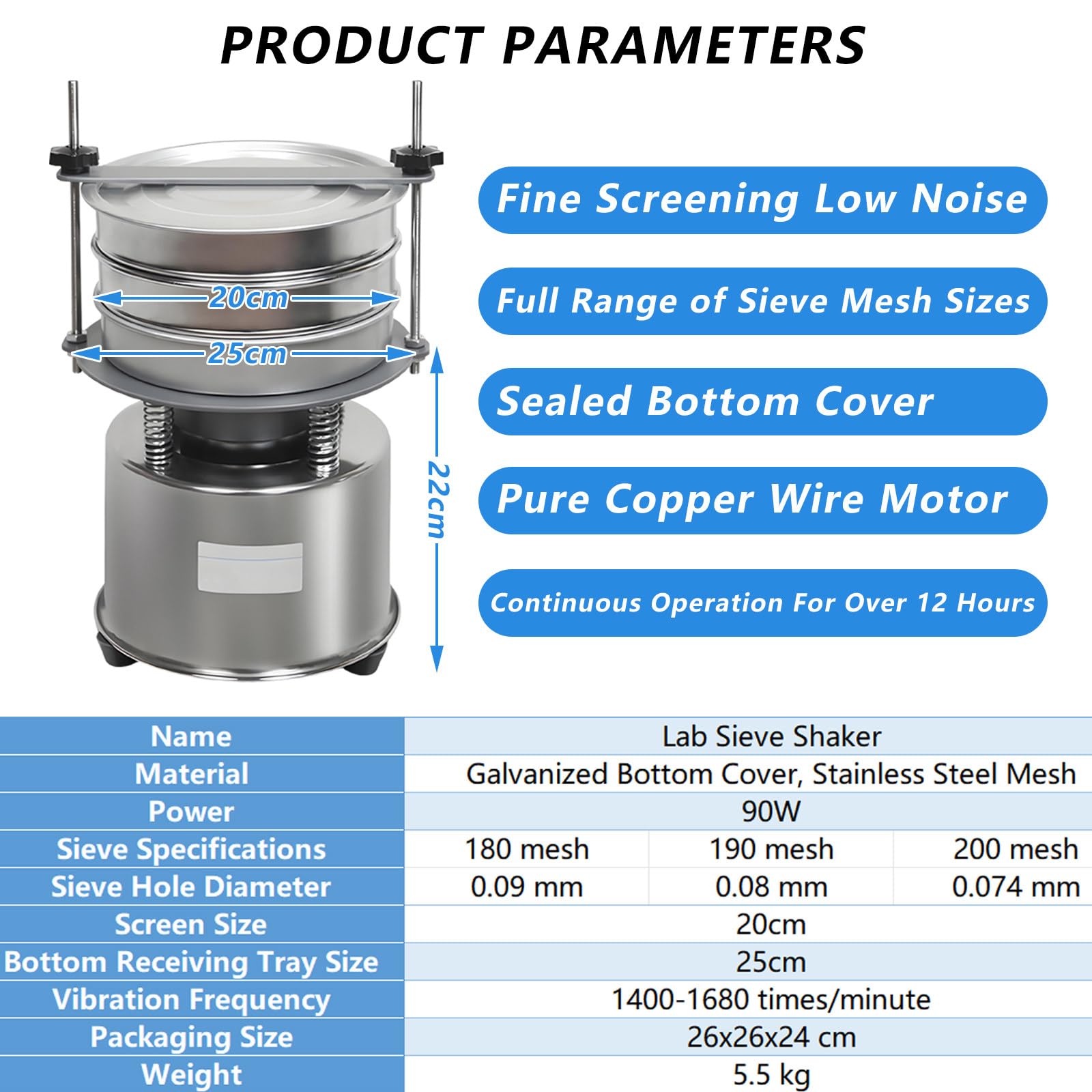 PRODUCT PARAMETERS

20cm

25cm

22cm

Fine Screening Low Noise

Full Range of Sieve Mesh Sizes

Sealed Bottom Cover

Pure Copper Wire Motor

Continuous Operation For Over 12 Hours

| Name | Lab Sieve Shaker | | |
|---|---|---|---|
| Material | Galvanized Bottom Cover, Stainless Steel Mesh | | |
| Power | 90W | | |
| Sieve Specifications | 180 mesh | 190 mesh | 200 mesh |
| Sieve Hole Diameter | 0.09 mm | 0.08 mm | 0.074 mm |
| Screen Size | 20cm | | |
| Bottom Receiving Tray Size | 25cm | | |
| Vibration Frequency | 1400-1680 times/minute | | |
| Packaging Size | 26x26x24 cm | | |
| Weight | 5.5 kg | | |